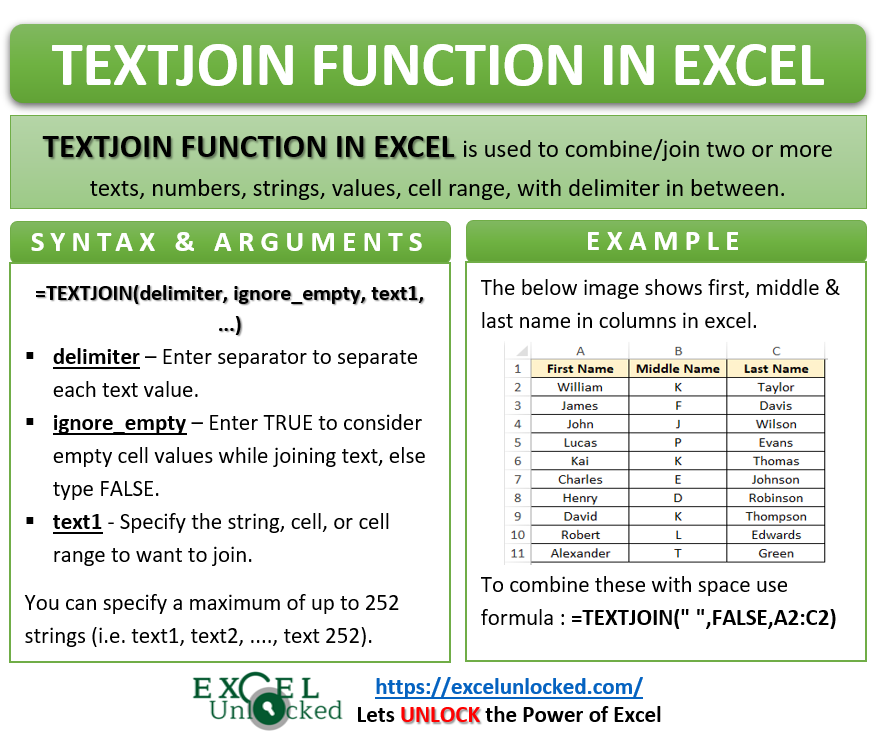 TEXTJOIN FUNCTION IN EXCEL

TEXTJOIN FUNCTION IN EXCEL is used to combine/join two or more texts, numbers, strings, values, cell range, with delimiter in between.

SYNTAX & ARGUMENTS

=TEXTJOIN(delimiter, ignore_empty, text1, ...)

▪ delimiter – Enter separator to separate each text value.

▪ ignore_empty – Enter TRUE to consider empty cell values while joining text, else type FALSE.

▪ text1 - Specify the string, cell, or cell range to want to join.

You can specify a maximum of up to 252 strings (i.e. text1, text2, ...., text 252).

EXAMPLE

The below image shows first, middle & last name in columns in excel.

| | A | B | C |
|---|---|---|---|
| 1 | First Name | Middle Name | Last Name |
| 2 | William | K | Taylor |
| 3 | James | F | Davis |
| 4 | John | J | Wilson |
| 5 | Lucas | P | Evans |
| 6 | Kai | K | Thomas |
| 7 | Charles | E | Johnson |
| 8 | Henry | D | Robinson |
| 9 | David | K | Thompson |
| 10 | Robert | L | Edwards |
| 11 | Alexander | T | Green |

To combine these with space use formula : =TEXTJOIN(" ",FALSE,A2:C2)

EXCEL Unlocked

https://excelunlocked.com/

Lets UNLOCK the Power of Excel